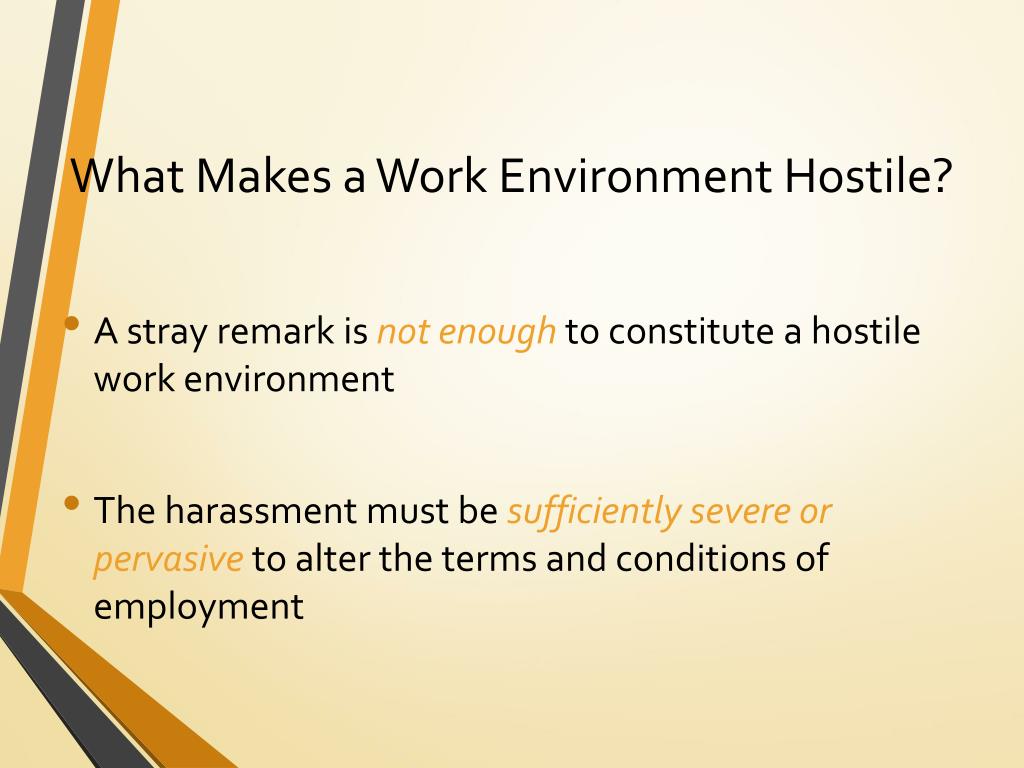 What Makes a Work Environment Hostile?

• A stray remark is not enough to constitute a hostile work environment

• The harassment must be sufficiently severe or pervasive to alter the terms and conditions of employment